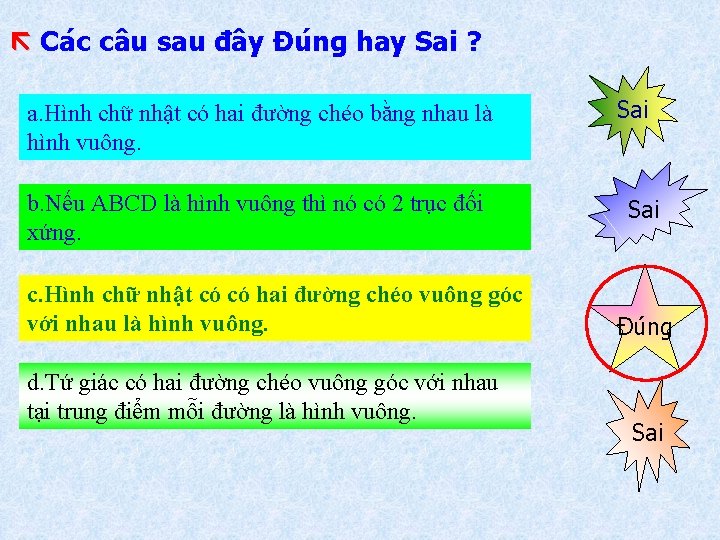 Các câu sau đây Đúng hay Sai ?

a.Hình chữ nhật có hai đường chéo bằng nhau là hình vuông.

Sai

b.Nếu ABCD là hình vuông thì nó có 2 trục đối xứng.

Sai

c.Hình chữ nhật có có hai đường chéo vuông góc với nhau là hình vuông.

Đúng

d.Tứ giác có hai đường chéo vuông góc với nhau tại trung điểm mỗi đường là hình vuông.

Sai